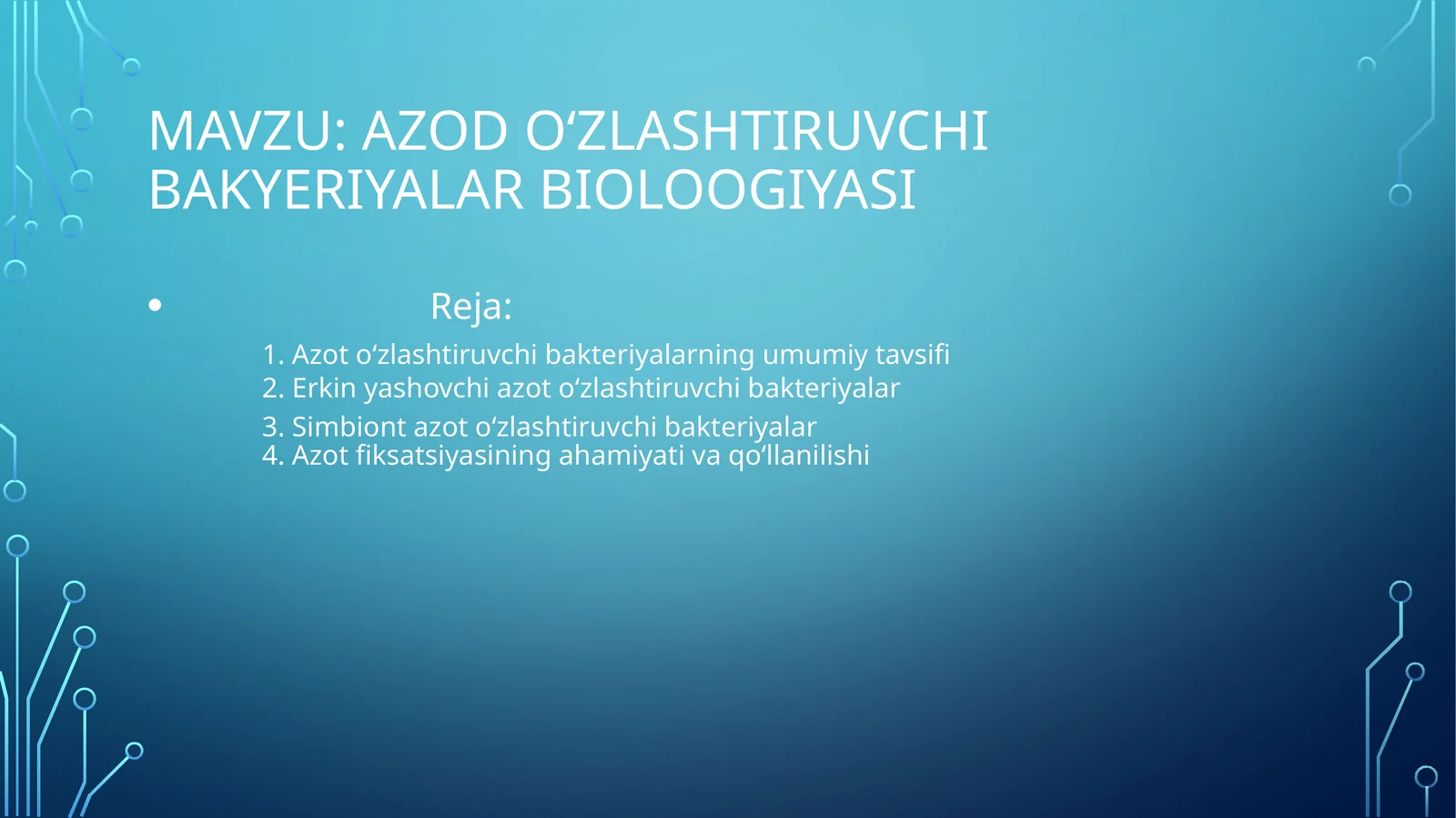 MAVZU: AZOD O‘ZLASHTIRUVCHI BAKYERIYALAR BIOLOOGIYASI

• Reja:

1. Azot o‘zlashtiruvchi bakteriyalarning umumiy tavsifi
2. Erkin yashovchi azot o‘zlashtiruvchi bakteriyalar
3. Simbiont azot o‘zlashtiruvchi bakteriyalar
4. Azot fiksatsiyasining ahamiyati va qo‘llanilishi